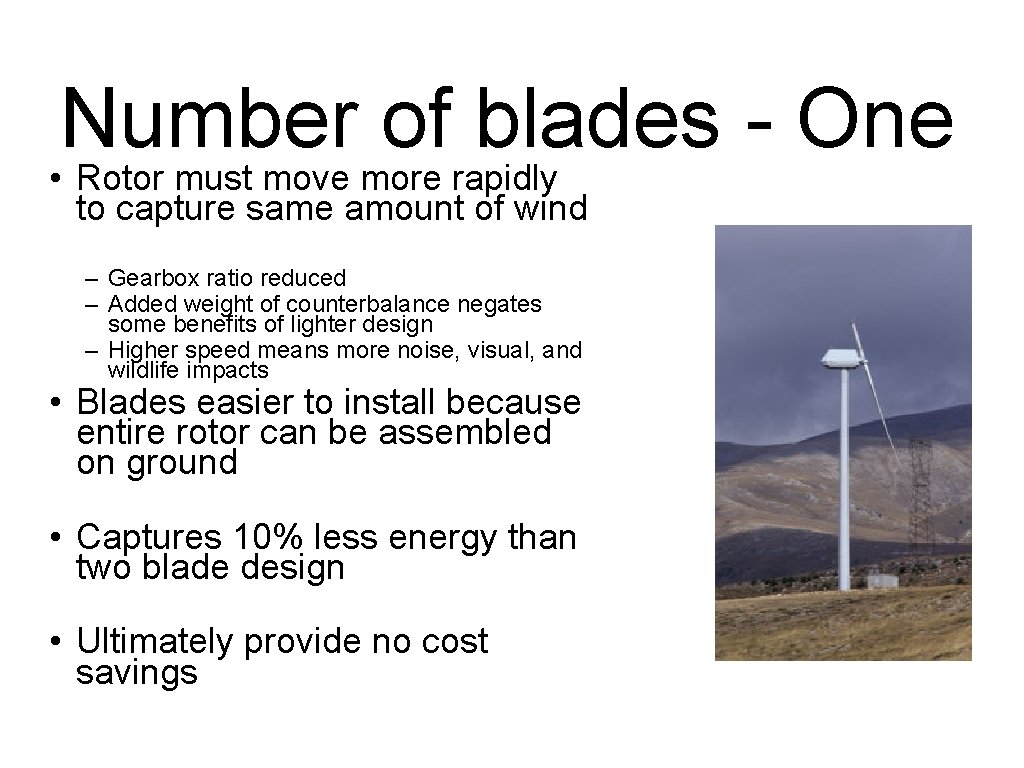 Number of blades - One

• Rotor must move more rapidly to capture same amount of wind

– Gearbox ratio reduced
– Added weight of counterbalance negates some benefits of lighter design
– Higher speed means more noise, visual, and wildlife impacts

• Blades easier to install because entire rotor can be assembled on ground

• Captures 10% less energy than two blade design

• Ultimately provide no cost savings